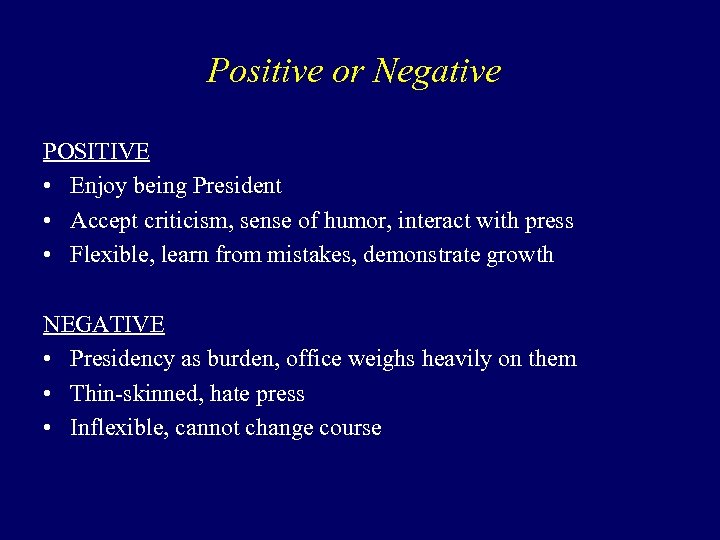 Positive or Negative

POSITIVE
• Enjoy being President
• Accept criticism, sense of humor, interact with press
• Flexible, learn from mistakes, demonstrate growth

NEGATIVE
• Presidency as burden, office weighs heavily on them
• Thin-skinned, hate press
• Inflexible, cannot change course